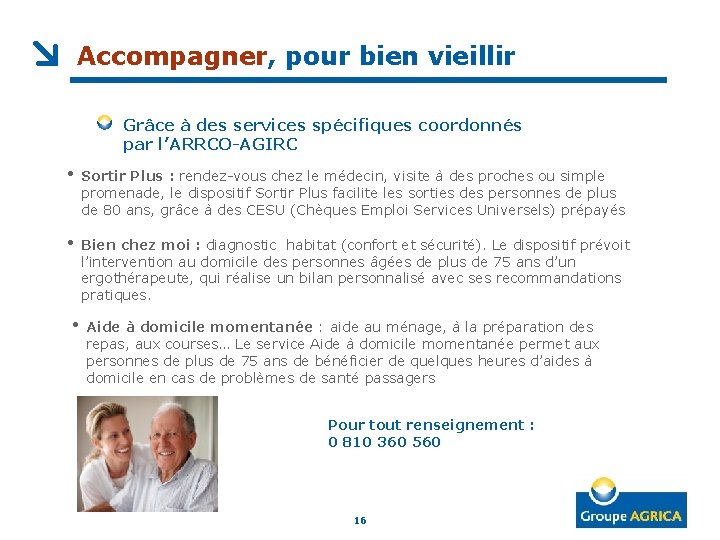 Accompagner, pour bien vieillir

Grâce à des services spécifiques coordonnés par l'ARRCO-AGIRC

• Sortir Plus : rendez-vous chez le médecin, visite à des proches ou simple promenade, le dispositif Sortir Plus facilite les sorties des personnes de plus de 80 ans, grâce à des CESU (Chèques Emploi Services Universels) prépayés

• Bien chez moi : diagnostic habitat (confort et sécurité). Le dispositif prévoit l'intervention au domicile des personnes âgées de plus de 75 ans d'un ergothérapeute, qui réalise un bilan personnalisé avec ses recommandations pratiques.

• Aide à domicile momentanée : aide au ménage, à la préparation des repas, aux courses... Le service Aide à domicile momentanée permet aux personnes de plus de 75 ans de bénéficier de quelques heures d'aides à domicile en cas de problèmes de santé passagers

Pour tout renseignement :
0 810 360 560

16

Groupe AGRICA